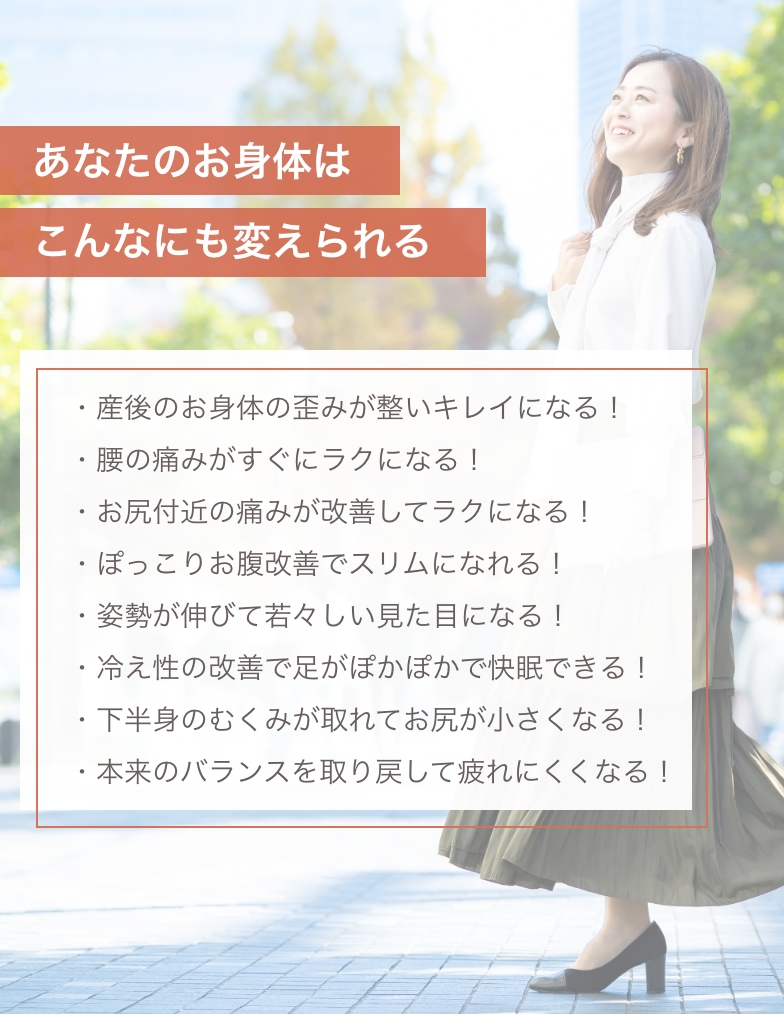 あなたのお身体は
こんなにも変えられる

・産後のお身体の歪みが整いキレイになる！
・腰の痛みがすぐにラクになる！
・お尻付近の痛みが改善してラクになる！
・ぽっこりお腹改善でスリムになれる！
・姿勢が伸びて若々しい見た目になる！
・冷え性の改善で足がぽかぽかで快眠できる！
・下半身のむくみが取れてお尻が小さくなる！
・本来のバランスを取り戻して疲れにくくなる！